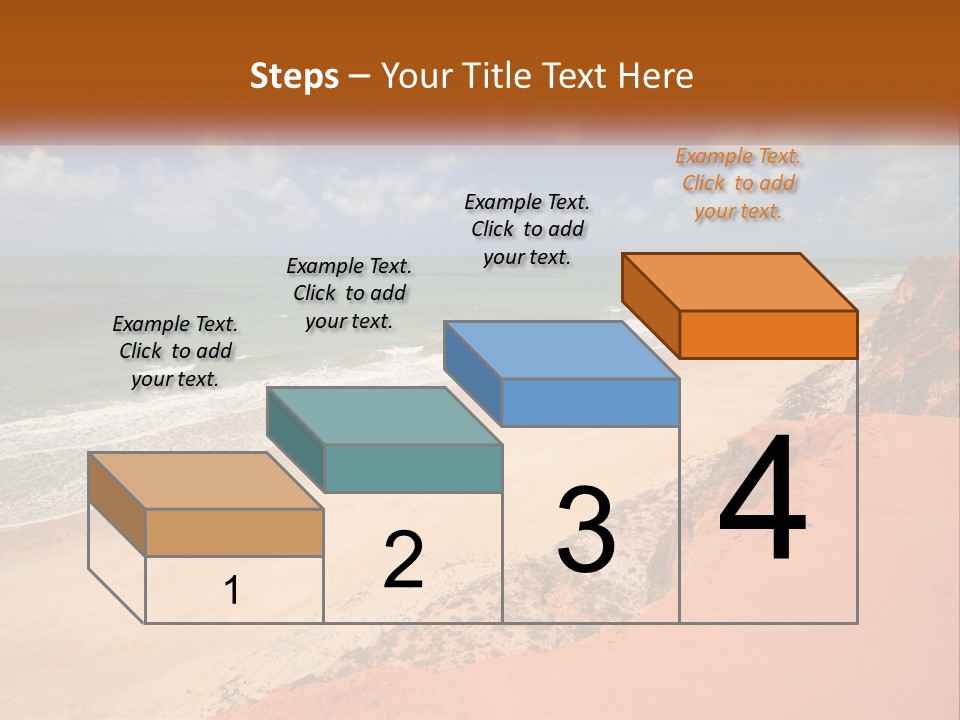 Steps – Your Title Text Here

Example Text. Click to add your text.

Example Text. Click to add your text.

Example Text. Click to add your text.

Example Text. Click to add your text.

1

2

3

4